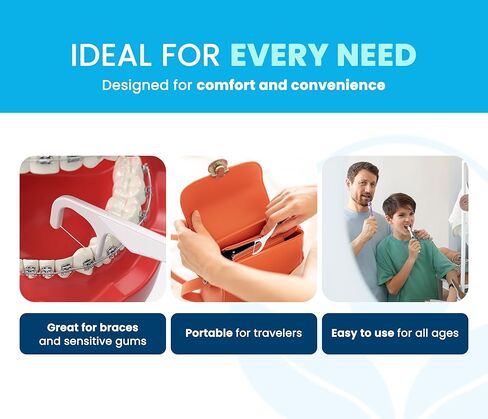 IDEAL FOR EVERY NEED

Designed for comfort and convenience

Great for braces and sensitive gums

Portable for travelers

Easy to use for all ages